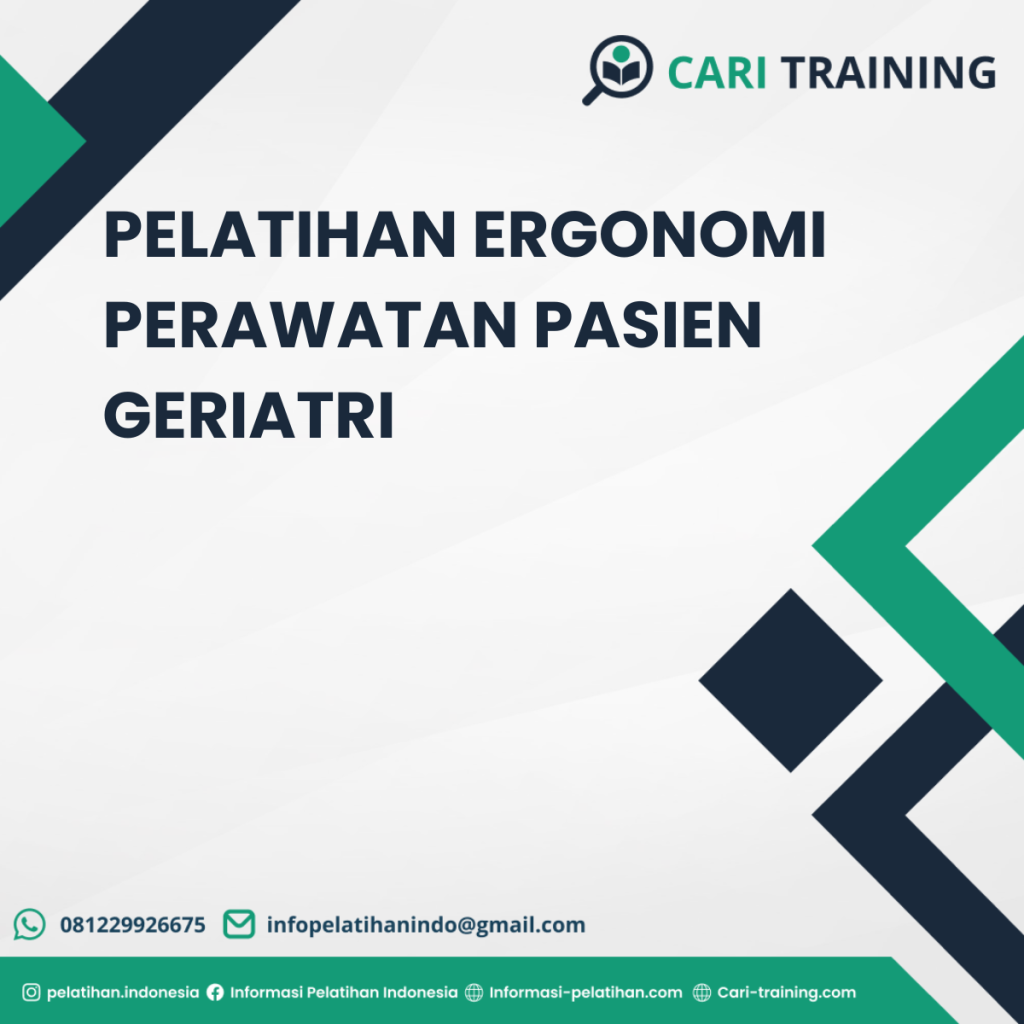 CARI TRAINING

PELATIHAN ERGONOMI PERAWATAN PASIEN GERIATRI

081229926675 infopelatihanindo@gmail.com

pelatihan.indonesia Informasi Pelatihan Indonesia Informasi-pelatihan.com Cari-training.com